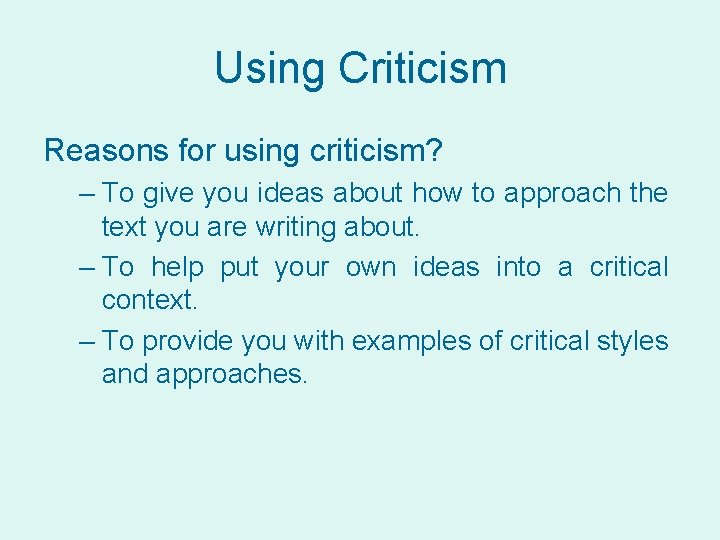 Using Criticism

Reasons for using criticism?

– To give you ideas about how to approach the text you are writing about.

– To help put your own ideas into a critical context.

– To provide you with examples of critical styles and approaches.